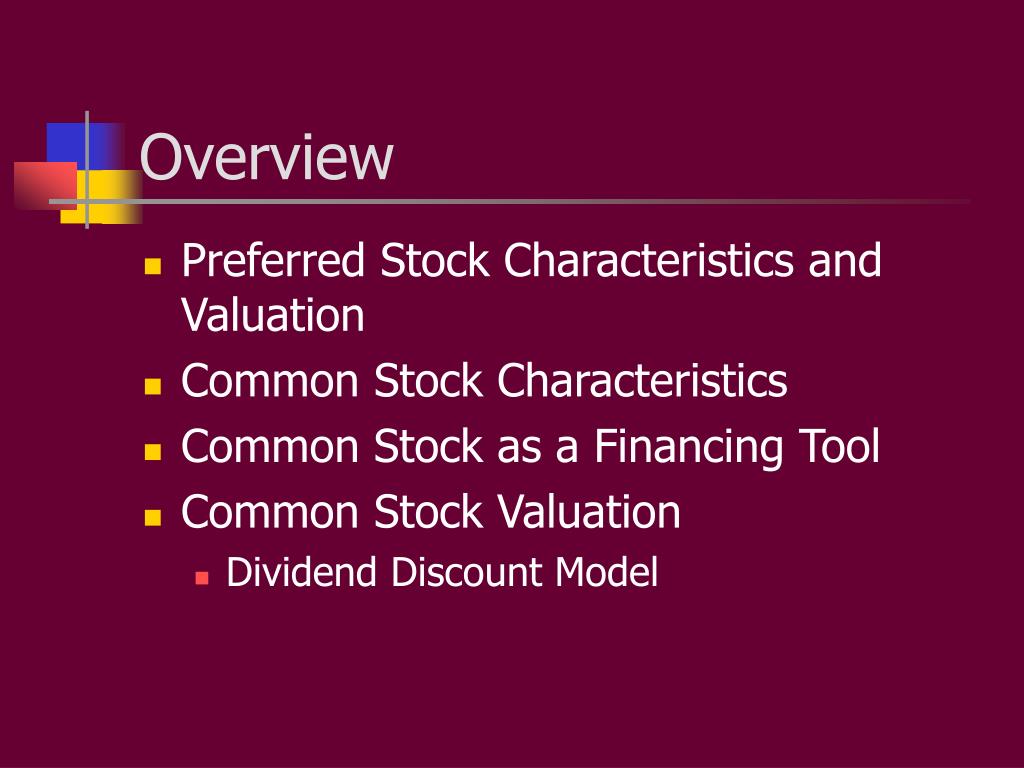 Overview

- Preferred Stock Characteristics and Valuation
- Common Stock Characteristics
- Common Stock as a Financing Tool
- Common Stock Valuation
  - Dividend Discount Model